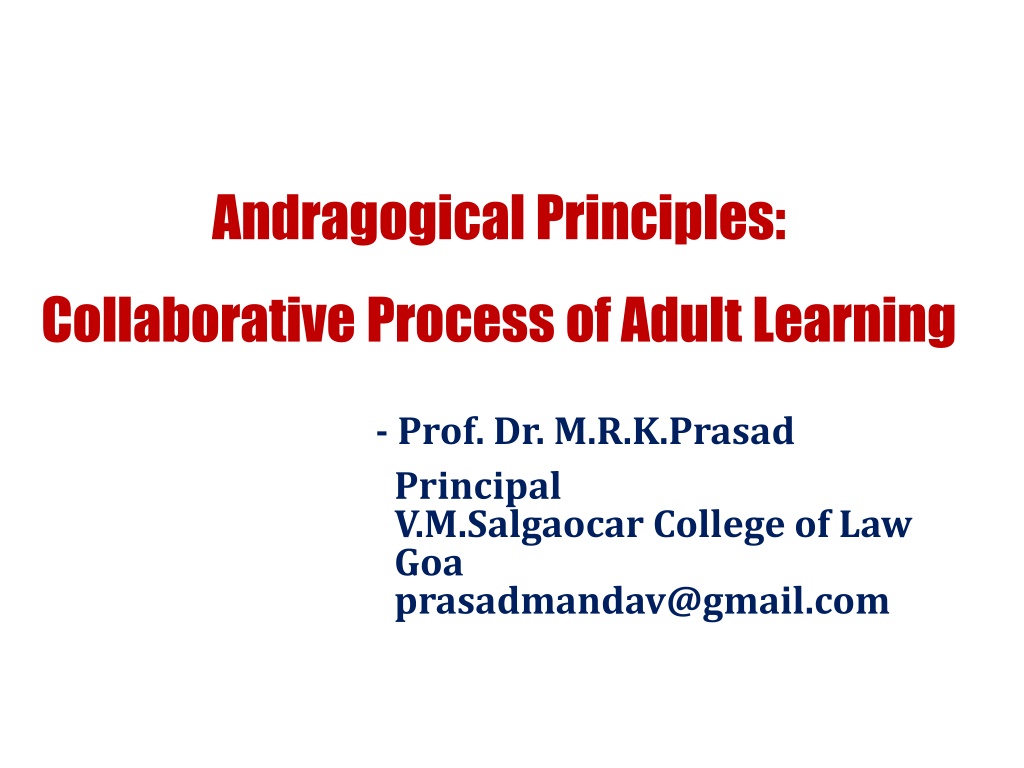 Andragogical Principles:
Collaborative Process of Adult Learning

- Prof. Dr. M.R.K.Prasad
Principal
V.M.Salgaocar College of Law
Goa
prasadmandav@gmail.com